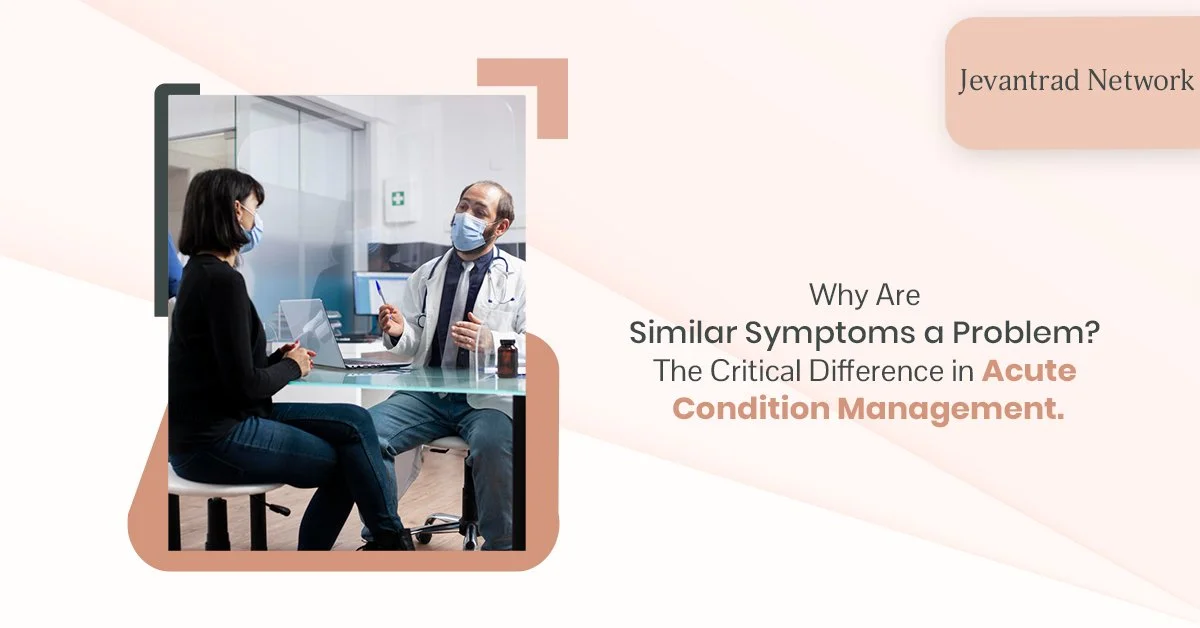 Jevantrad Network

Why Are
Similar Symptoms a Problem?
The Critical Difference in Acute Condition Management.